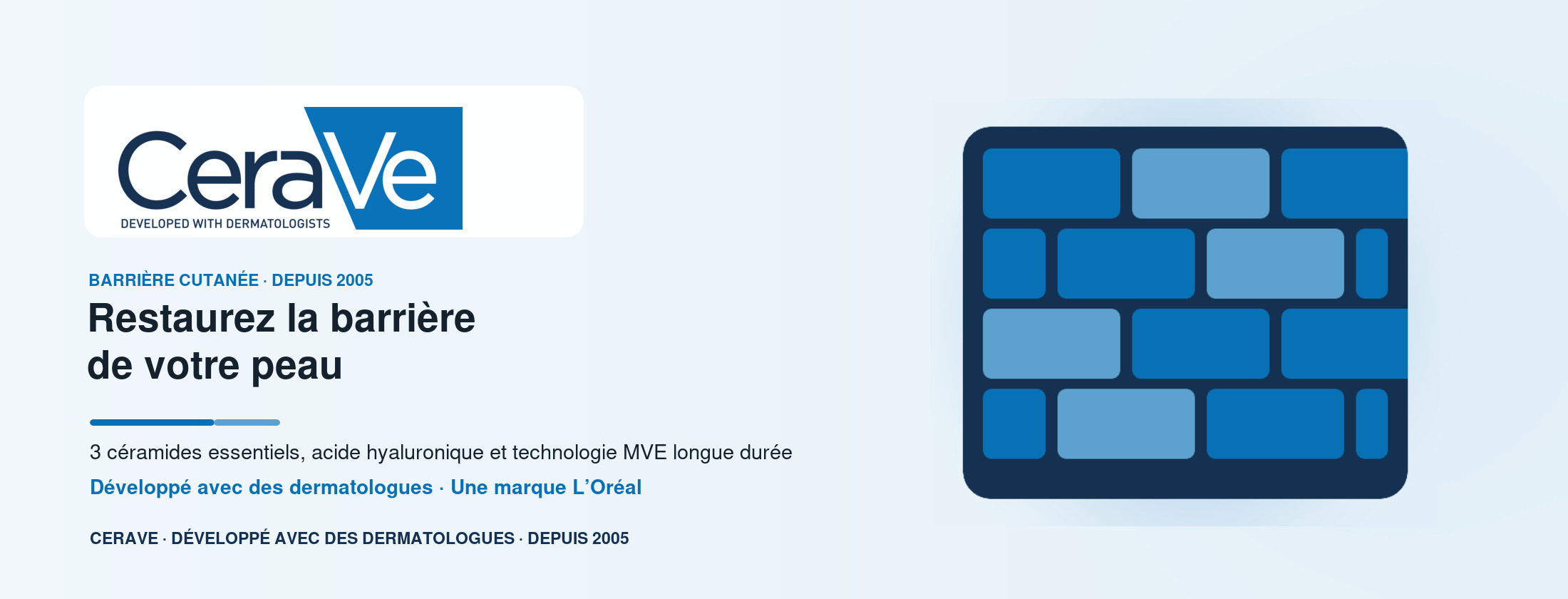 CeraVe
DEVELOPED WITH DERMATOLOGISTS

BARRIÈRE CUTANÉE · DEPUIS 2005

Restaurez la barrière de votre peau

3 céramides essentiels, acide hyaluronique et technologie MVE longue durée

Développé avec des dermatologues · Une marque L'Oréal

CERAVE · DÉVELOPPÉ AVEC DES DERMATOLOGUES · DEPUIS 2005